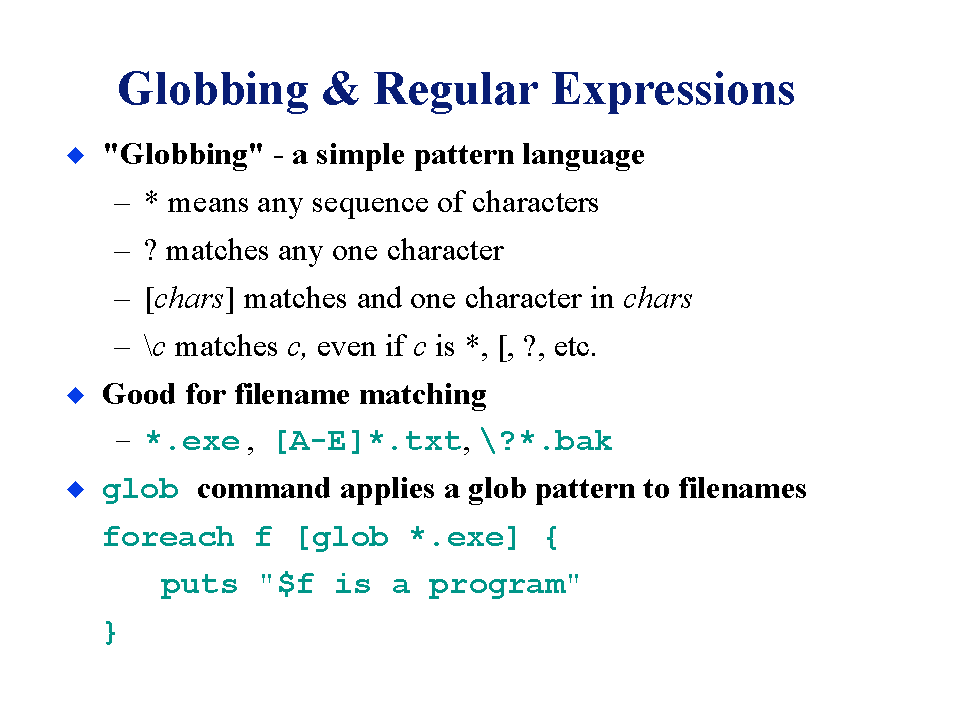 Globbing & Regular Expressions

"Globbing" - a simple pattern language

– * means any sequence of characters

– ? matches any one character

– [chars] matches and one character in chars

– \c matches c, even if c is *, [, ?, etc.

Good for filename matching

– *.exe, [A-E]*.txt, \?*.bak

glob command applies a glob pattern to filenames

foreach f [glob *.exe] {
    puts "$f is a program"
}